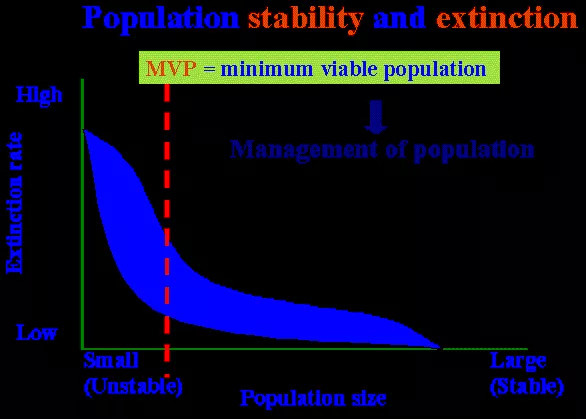 Population stability and extinction

MVP = minimum viable population

Management of population

High

Extinction rate

Low

Small
(Unstable)

Population size

Large
(Stable)